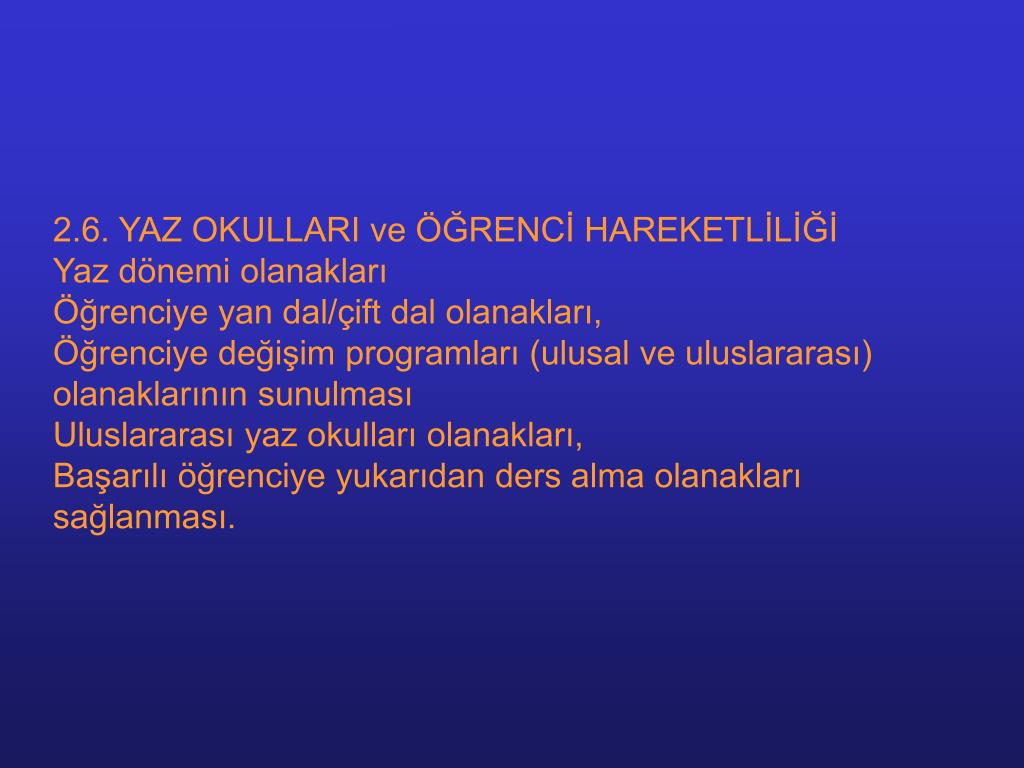 2.6. YAZ OKULLARI ve ÖĞRENCİ HAREKETLİLİĞİ
Yaz dönemi olanakları
Öğrenciye yan dal/çift dal olanakları,
Öğrenciye değişim programları (ulusal ve uluslararası) olanaklarının sunulması
Uluslararası yaz okulları olanakları,
Başarılı öğrenciye yukarıdan ders alma olanakları sağlanması.